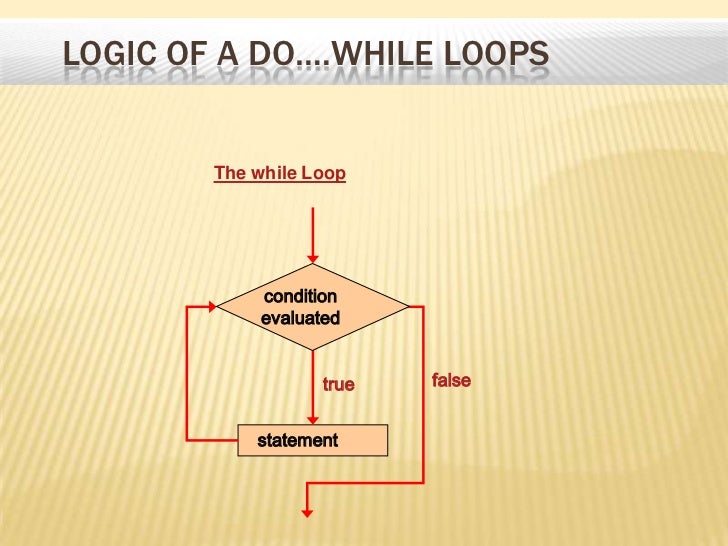 LOGIC OF A DO….WHILE LOOPS

The while Loop

condition evaluated

true

false

statement